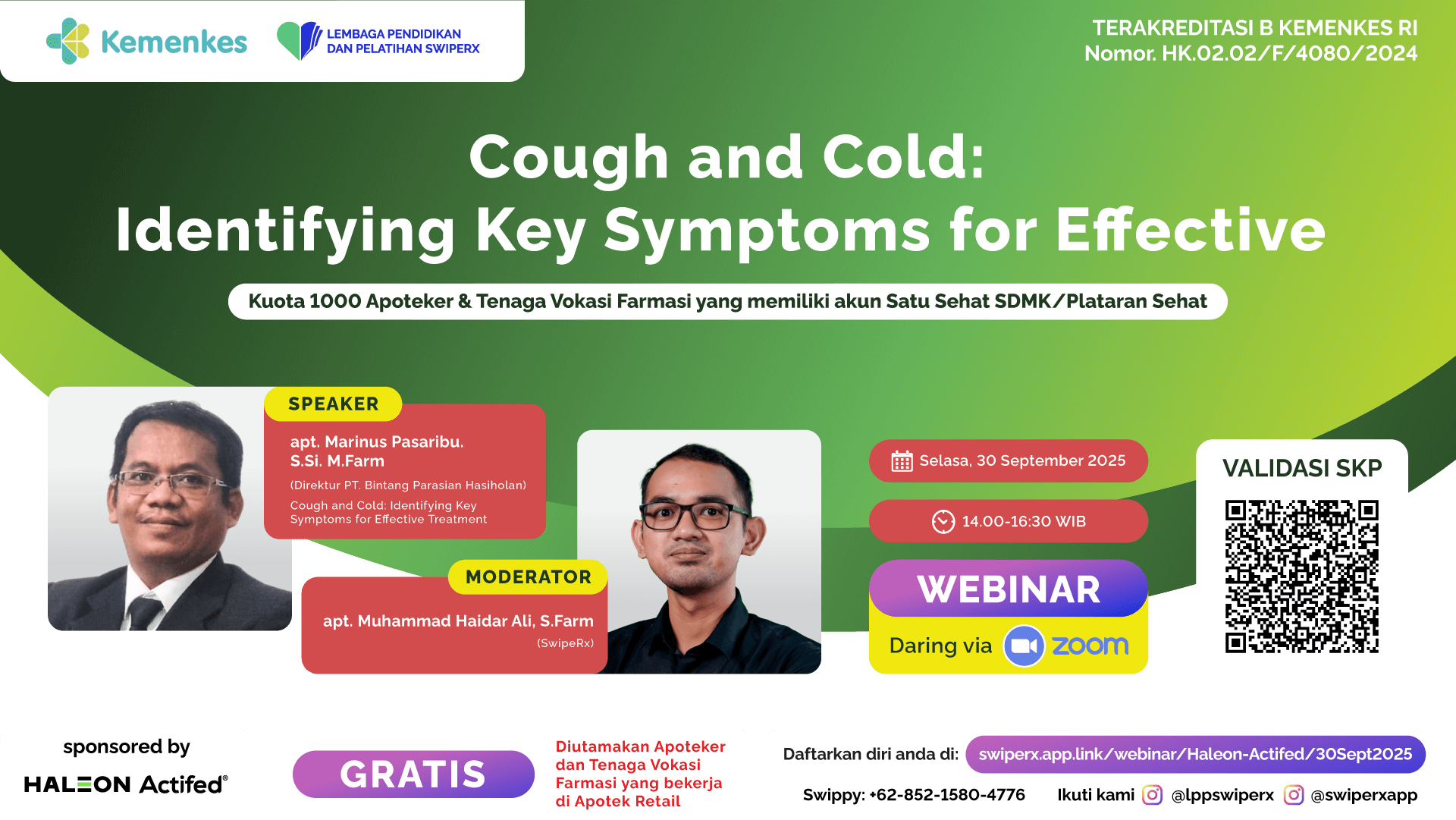 Kemenkes

LEMBAGA PENDIDIKAN DAN PELATIHAN SWIPERX

TERAKREDITASI B KEMENKES RI
Nomor. HK.02.02/F/4080/2024

Cough and Cold:
Identifying Key Symptoms for Effective

Kuota 1000 Apoteker & Tenaga Vokasi Farmasi yang memiliki akun Satu Sehat SDMK/Plataran Sehat

SPEAKER
apt. Marinus Pasaribu. S.Si. M.Farm
(Direktur PT. Bintang Parasian Hasiholan)
Cough and Cold: Identifying Key Symptoms for Effective Treatment

MODERATOR
apt. Muhammad Haidar Ali, S.Farm
(SwipeRx)

Selasa, 30 September 2025

14.00-16:30 WIB

WEBINAR
Daring via zoom

VALIDASI SKP

sponsored by
HALEON Actifed®

GRATIS

Diutamakan Apoteker dan Tenaga Vokasi Farmasi yang bekerja di Apotek Retail

Daftarkan diri anda di: swiperx.app.link/webinar/Haleon-Actifed/30Sept2025

Swippy: +62-852-1580-4776 Ikuti kami @lppswiperx @swiperxapp